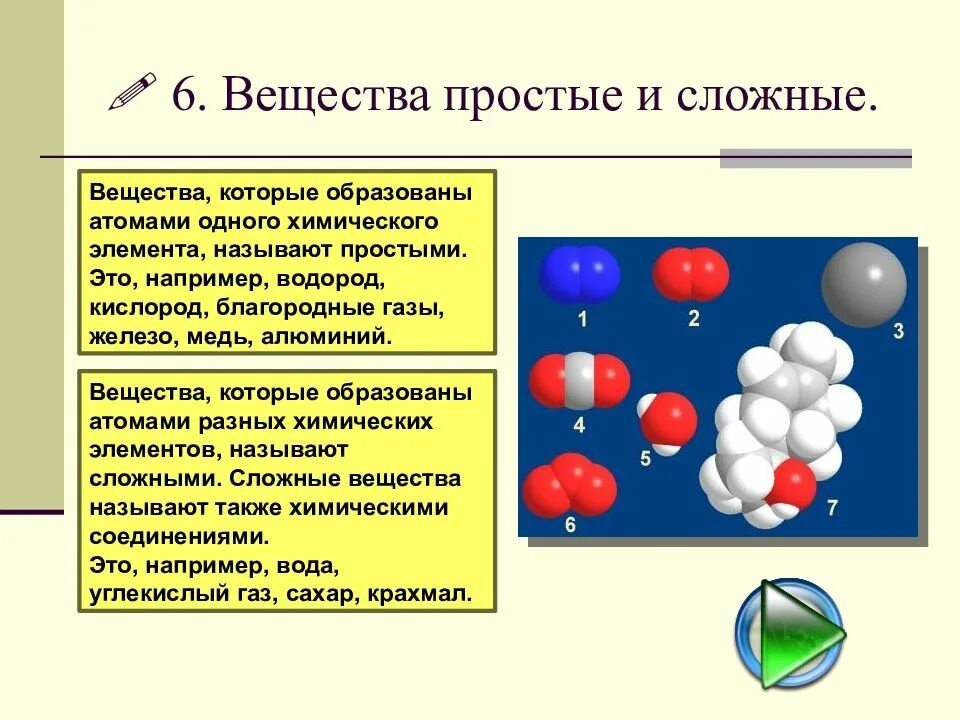 6. Вещества простые и сложные.

Вещества, которые образованы атомами одного химического элемента, называют простыми. Это, например, водород, кислород, благородные газы, железо, медь, алюминий.

Вещества, которые образованы атомами разных химических элементов, называют сложными. Сложные вещества называют также химическими соединениями.
Это, например, вода, углекислый газ, сахар, крахмал.

1

2

3

4

5

6

7